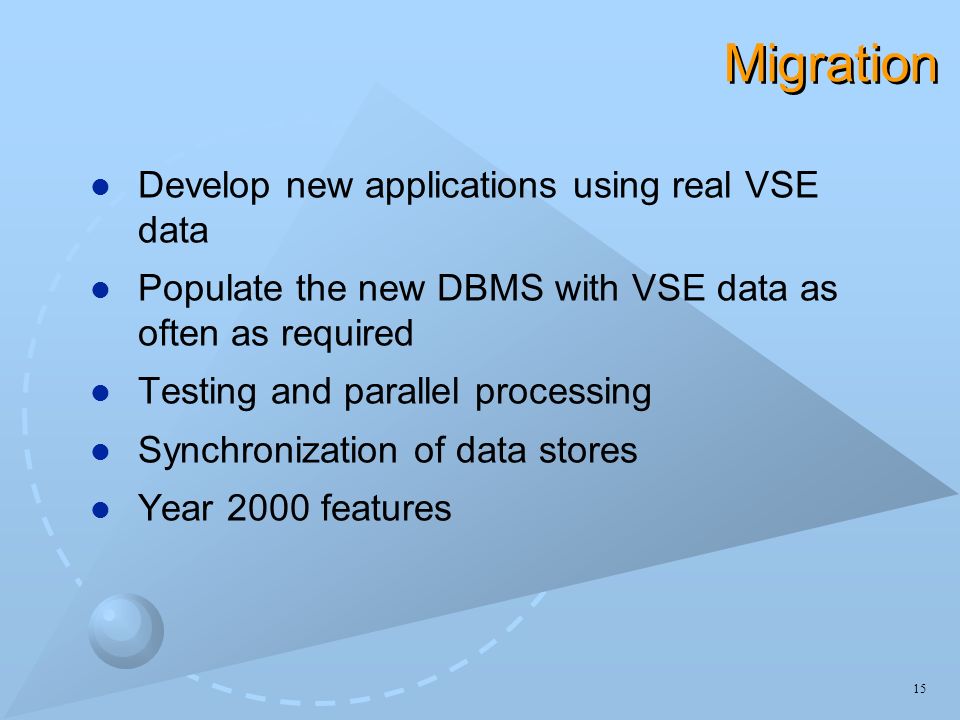 Migration

- Develop new applications using real VSE data
- Populate the new DBMS with VSE data as often as required
- Testing and parallel processing
- Synchronization of data stores
- Year 2000 features

15